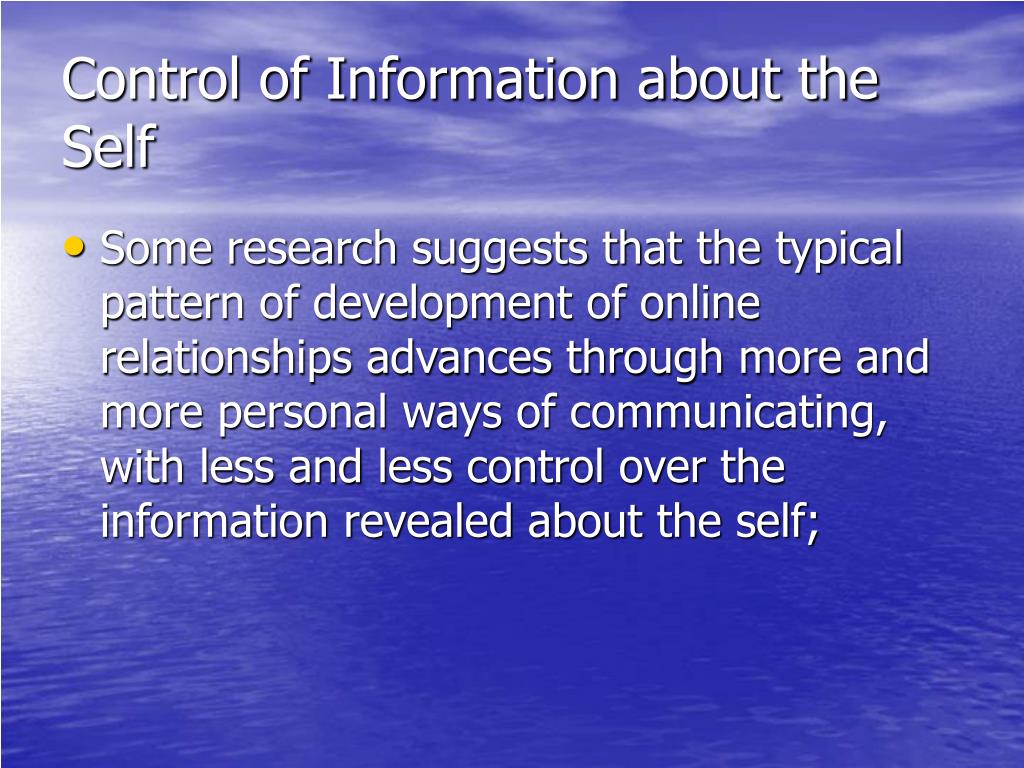 Control of Information about the Self

• Some research suggests that the typical pattern of development of online relationships advances through more and more personal ways of communicating, with less and less control over the information revealed about the self;